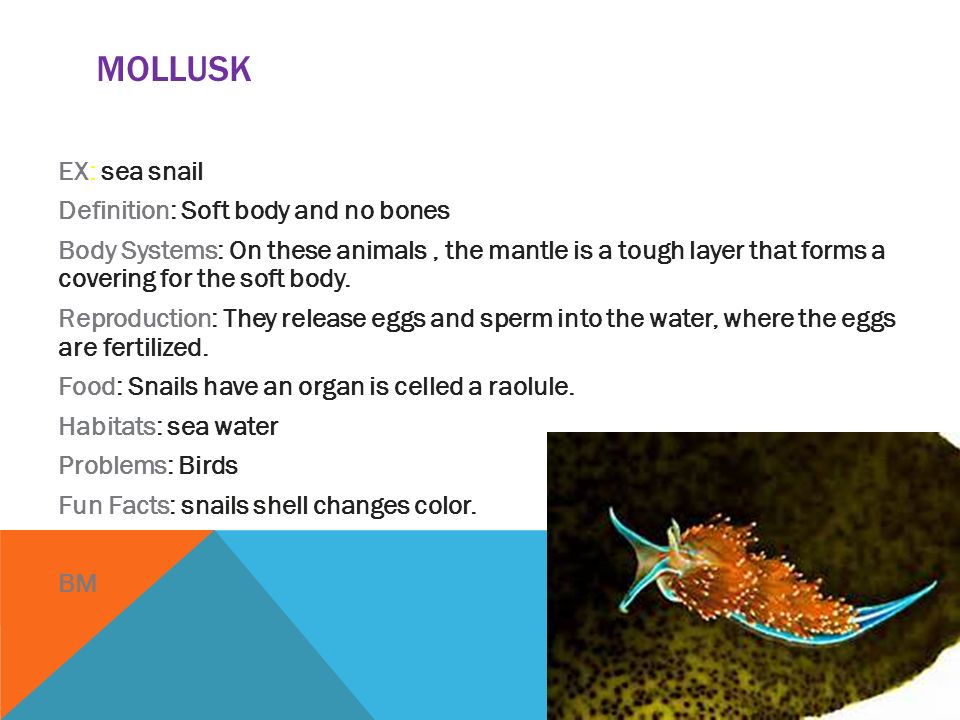 MOLLUSK

EX: sea snail

Definition: Soft body and no bones

Body Systems: On these animals , the mantle is a tough layer that forms a covering for the soft body.

Reproduction: They release eggs and sperm into the water, where the eggs are fertilized.

Food: Snails have an organ is celled a raolule.

Habitats: sea water

Problems: Birds

Fun Facts: snails shell changes color.

BM